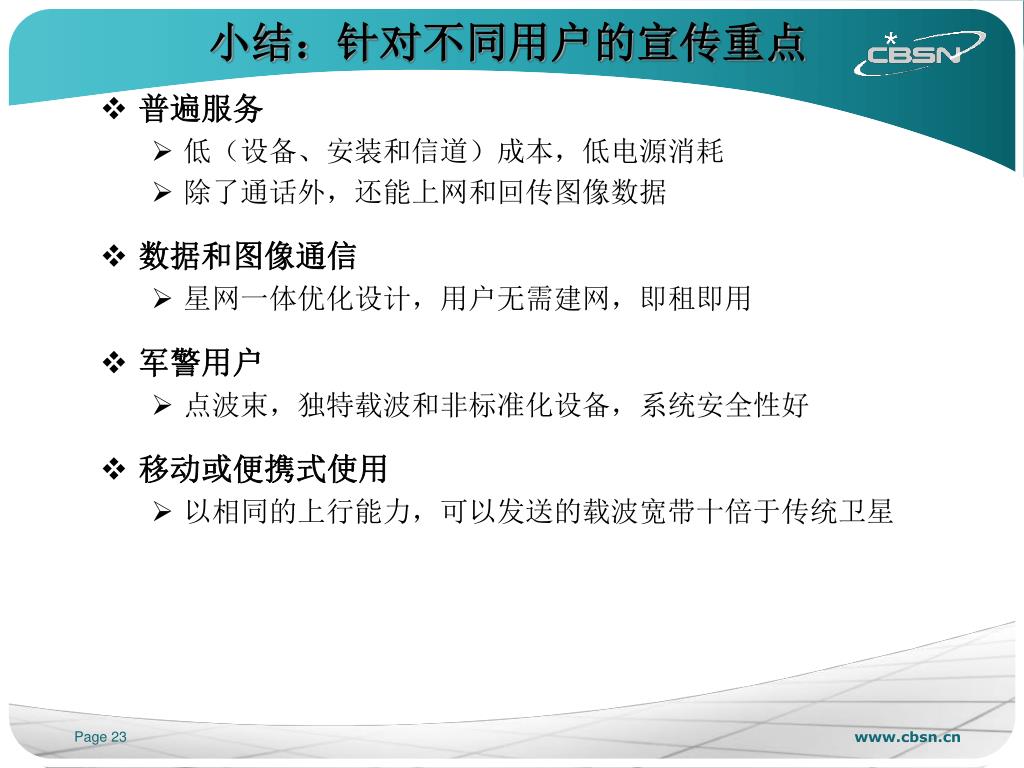 小结：针对不同用户的宣传重点

CBSN

❖ 普遍服务
➢ 低（设备、安装和信道）成本，低电源消耗
➢ 除了通话外，还能上网和回传图像数据

❖ 数据和图像通信
➢ 星网一体优化设计，用户无需建网，即租即用

❖ 军警用户
➢ 点波束，独特载波和非标准化设备，系统安全性好

❖ 移动或便携式使用
➢ 以相同的上行能力，可以发送的载波宽带十倍于传统卫星

Page 23

www.cbsn.cn